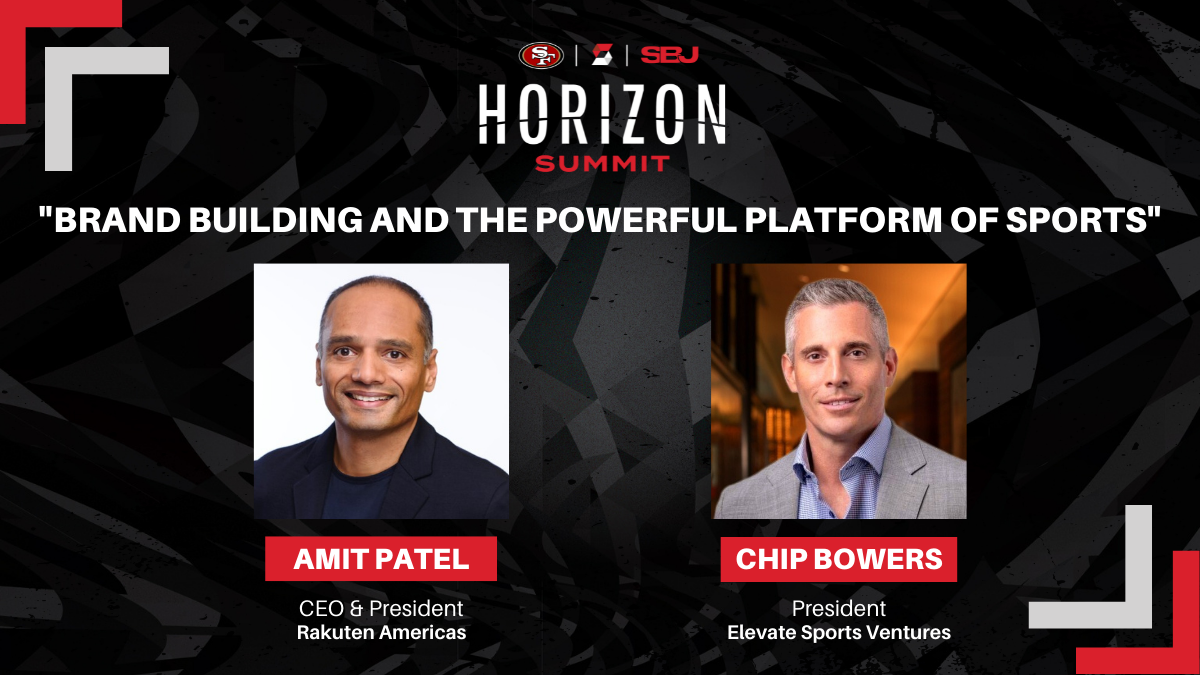 SF | SBJ

HORIZON
SUMMIT

"BRAND BUILDING AND THE POWERFUL PLATFORM OF SPORTS"

AMIT PATEL
CEO & President
Rakuten Americas

CHIP BOWERS
President
Elevate Sports Ventures